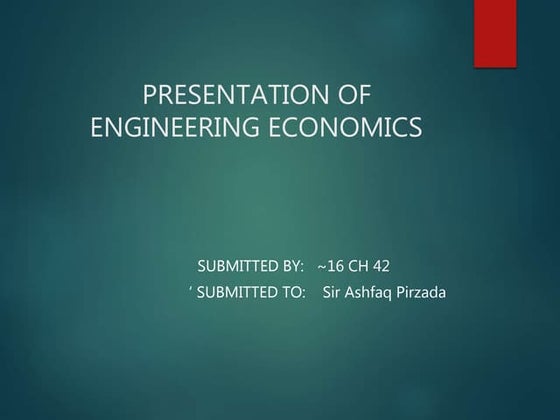 PRESENTATION OF ENGINEERING ECONOMICS

SUBMITTED BY: ~16 CH 42
' SUBMITTED TO: Sir Ashfaq Pirzada